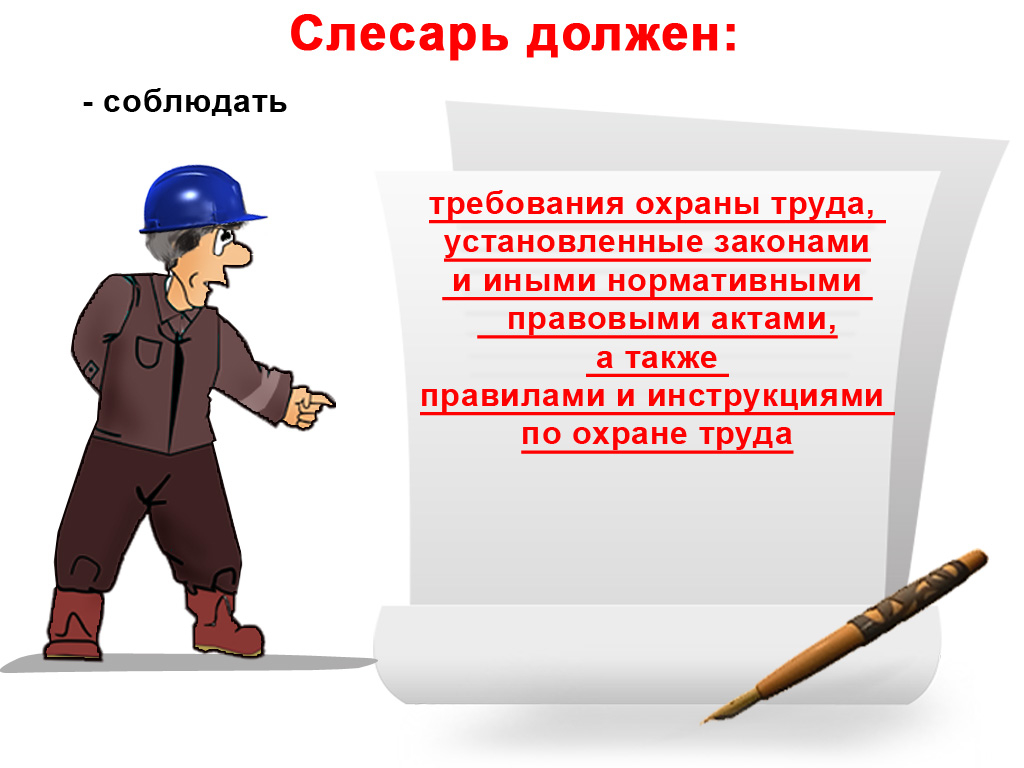 Слесарь должен:

- соблюдать

требования охраны труда, установленные законами и иными нормативными правовыми актами, а также правилами и инструкциями по охране труда